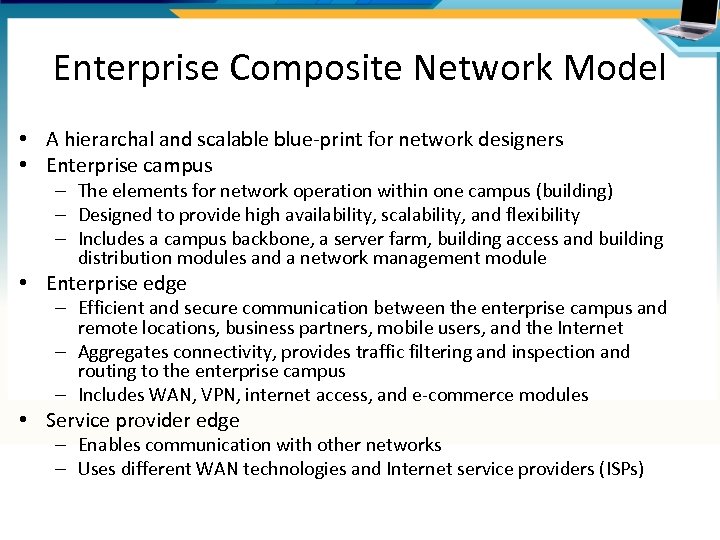 Enterprise Composite Network Model

• A hierarchal and scalable blue-print for network designers
• Enterprise campus
– The elements for network operation within one campus (building)
– Designed to provide high availability, scalability, and flexibility
– Includes a campus backbone, a server farm, building access and building distribution modules and a network management module
• Enterprise edge
– Efficient and secure communication between the enterprise campus and remote locations, business partners, mobile users, and the Internet
– Aggregates connectivity, provides traffic filtering and inspection and routing to the enterprise campus
– Includes WAN, VPN, internet access, and e-commerce modules
• Service provider edge
– Enables communication with other networks
– Uses different WAN technologies and Internet service providers (ISPs)